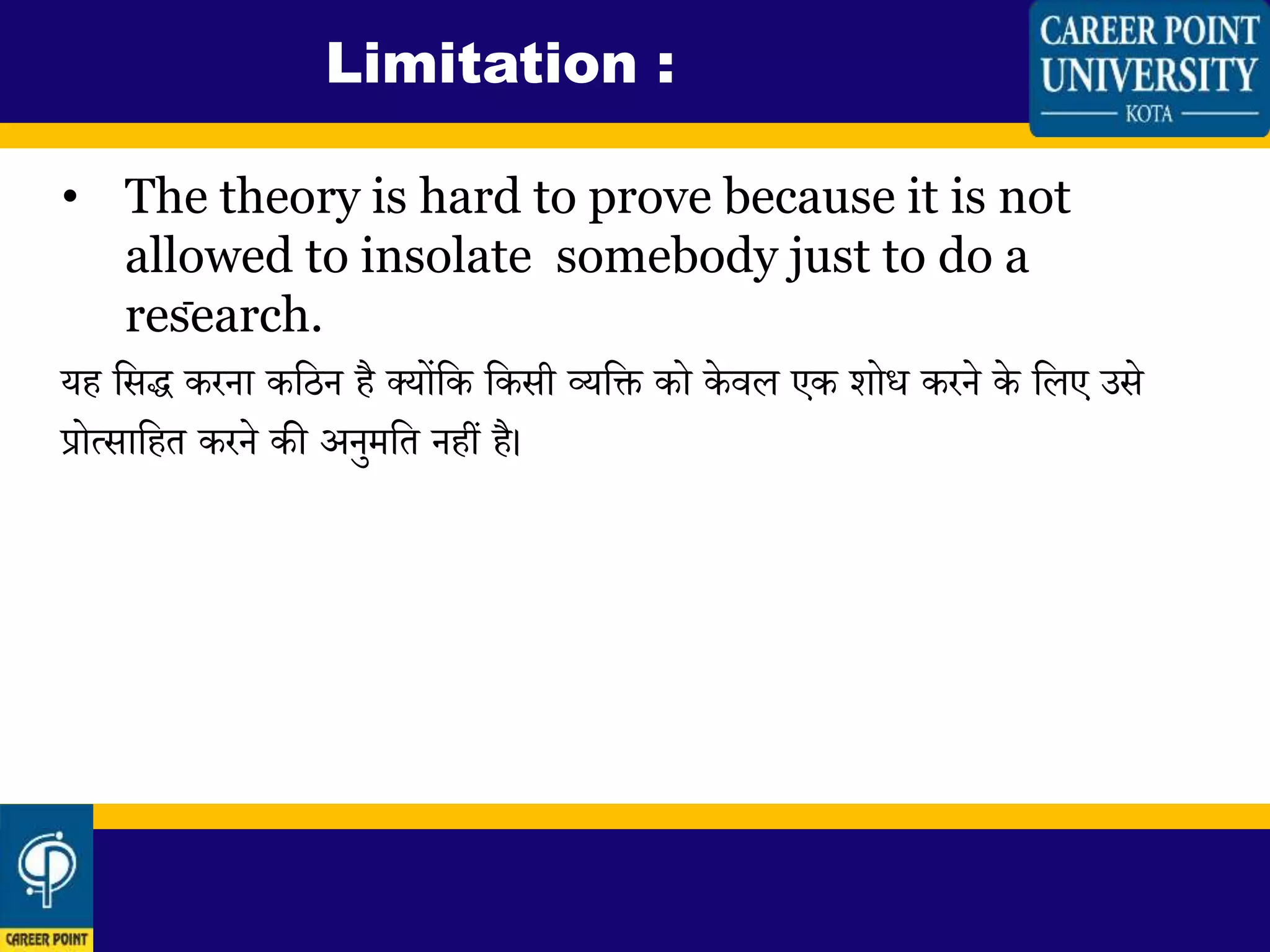 Limitation :

CAREER POINT UNIVERSITY
KOTA

• The theory is hard to prove because it is not allowed to insolate somebody just to do a research.

यह सिद्ध करना कठिन है क्योंकि किसी व्यक्ति को केवल एक शोध करने के लिए उसे प्रोत्साहित करने की अनुमति नहीं है।

CAREER POINT